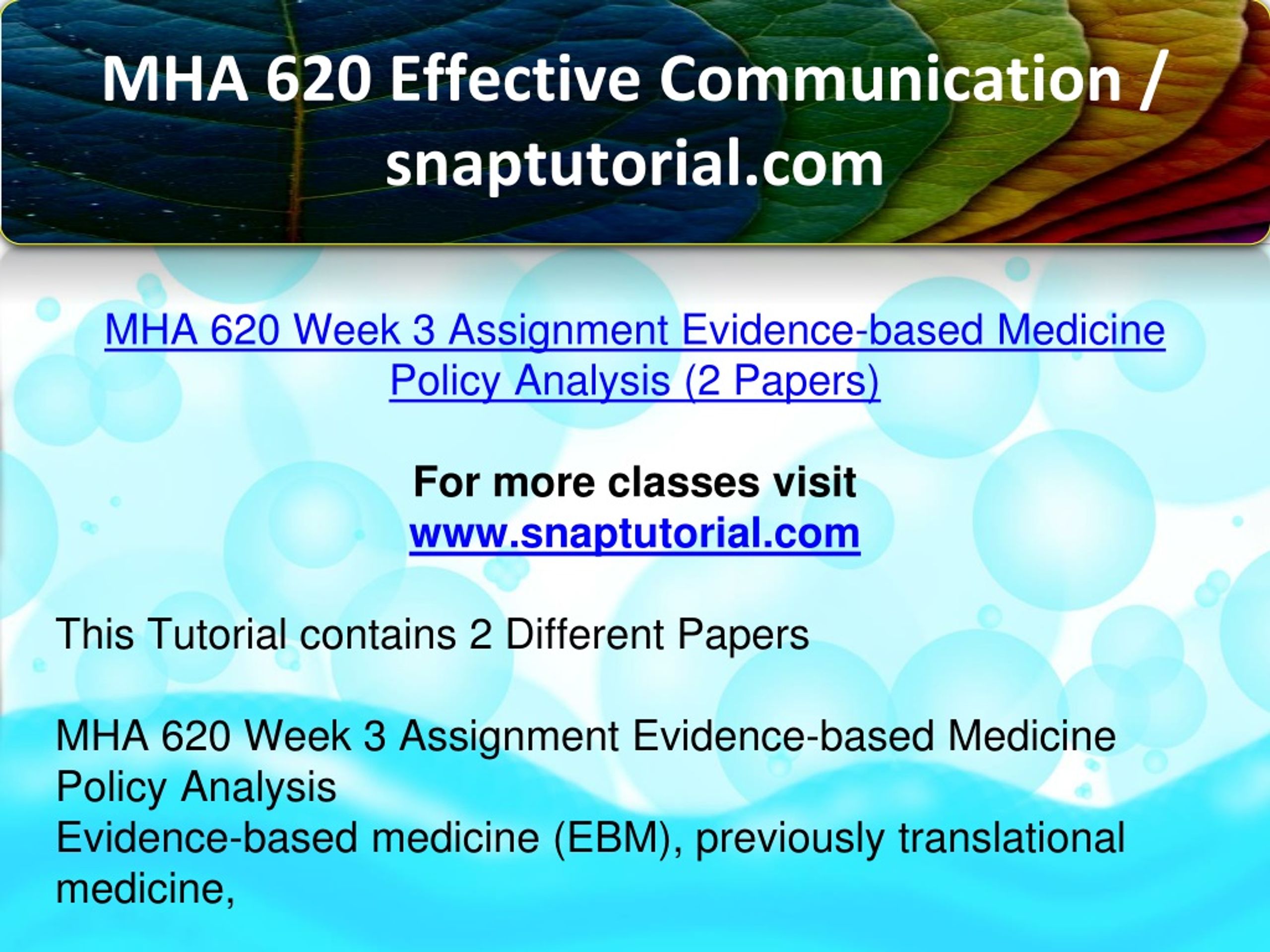 MHA 620 Effective Communication / snaptutorial.com

MHA 620 Week 3 Assignment Evidence-based Medicine Policy Analysis (2 Papers)

For more classes visit
www.snaptutorial.com

This Tutorial contains 2 Different Papers

MHA 620 Week 3 Assignment Evidence-based Medicine Policy Analysis
Evidence-based medicine (EBM), previously translational medicine,